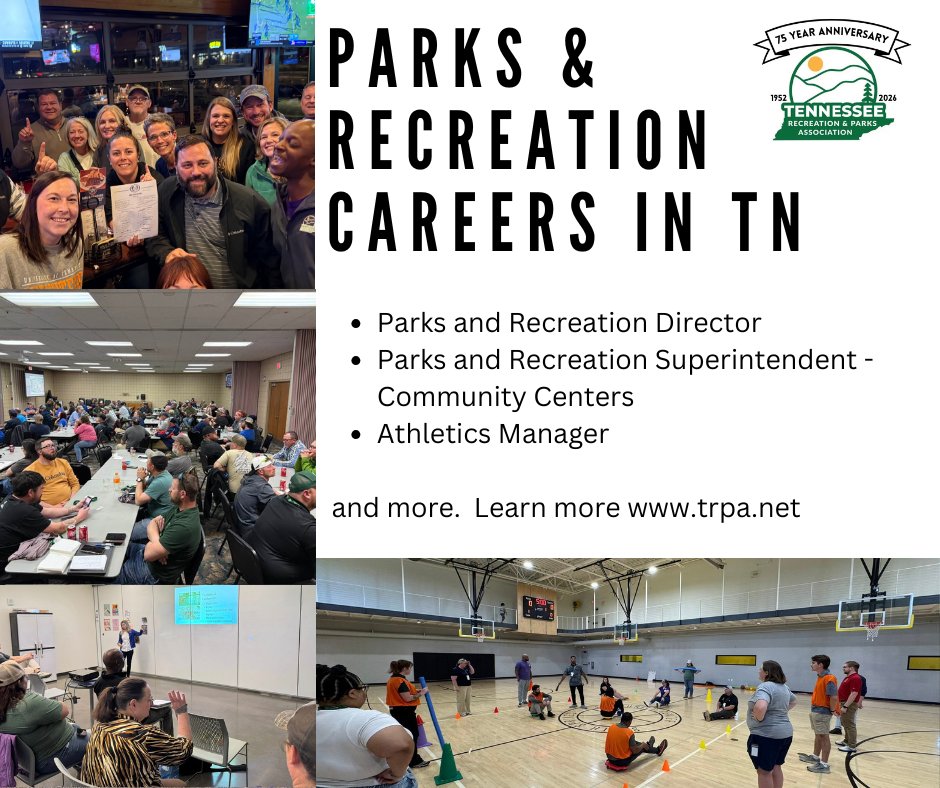 PARKS & RECREATION CAREERS IN TN

75 YEAR ANNIVERSARY
1952 2026
TENNESSEE
RECREATION & PARKS ASSOCIATION

- Parks and Recreation Director
- Parks and Recreation Superintendent - Community Centers
- Athletics Manager

and more. Learn more www.trpa.net